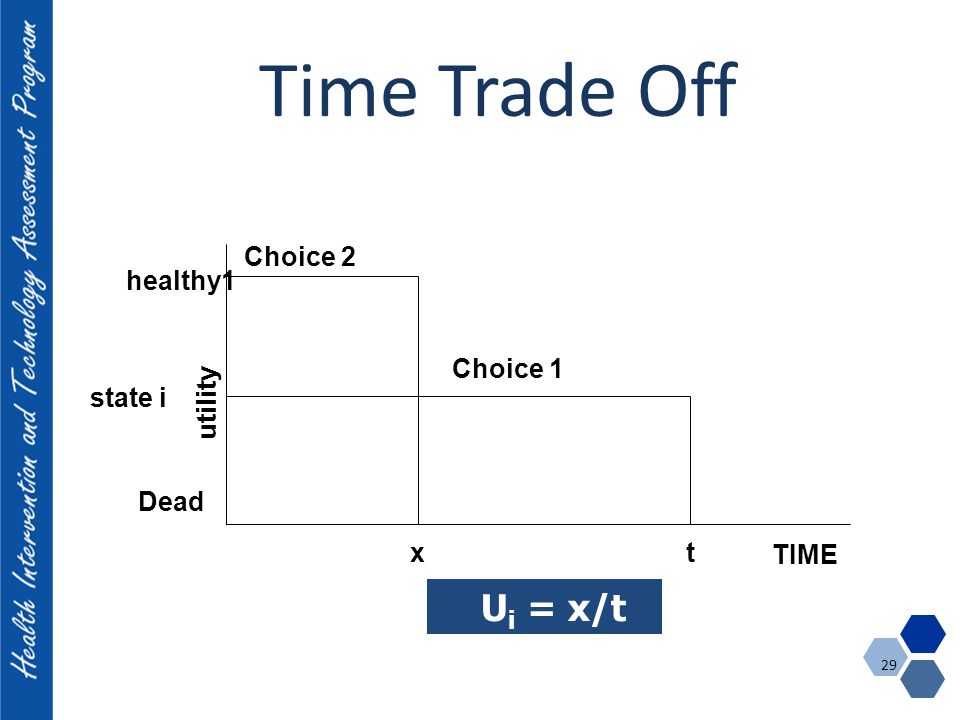 Health Intervention and Technology Assessment Program

Time Trade Off

Choice 2

healthy1

Choice 1

state i

utility

Dead

x

t

TIME

$U_i = x/t$

29